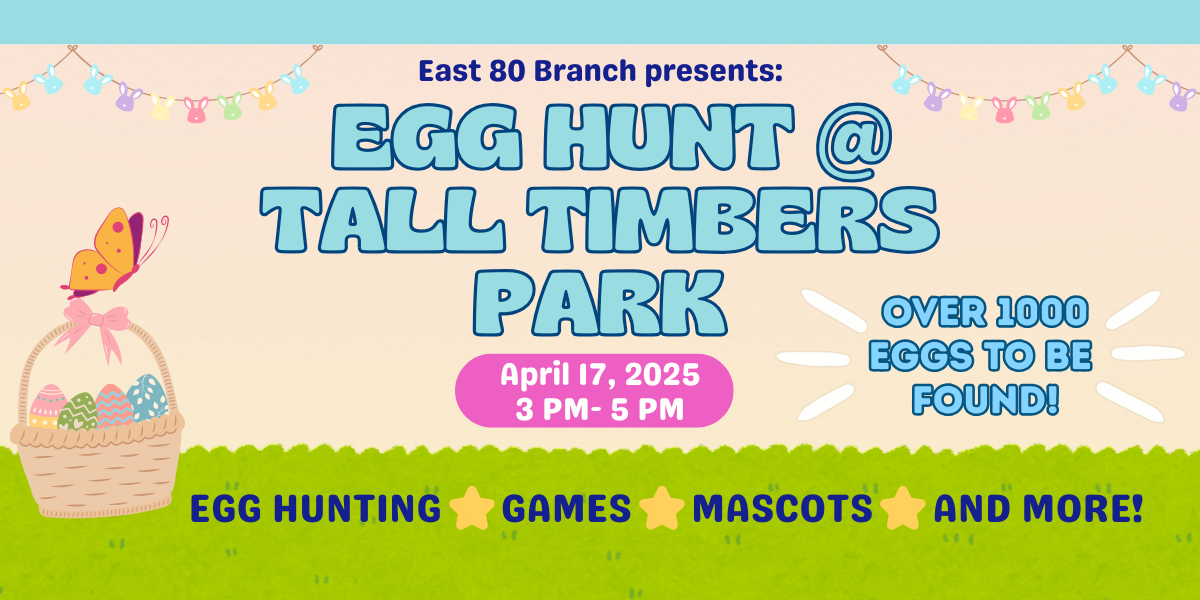 East 80 Branch presents:

EGG HUNT @ TALL TIMBERS PARK

April 17, 2025
3 PM- 5 PM

OVER 1000 EGGS TO BE FOUND!

EGG HUNTING GAMES MASCOTS AND MORE!